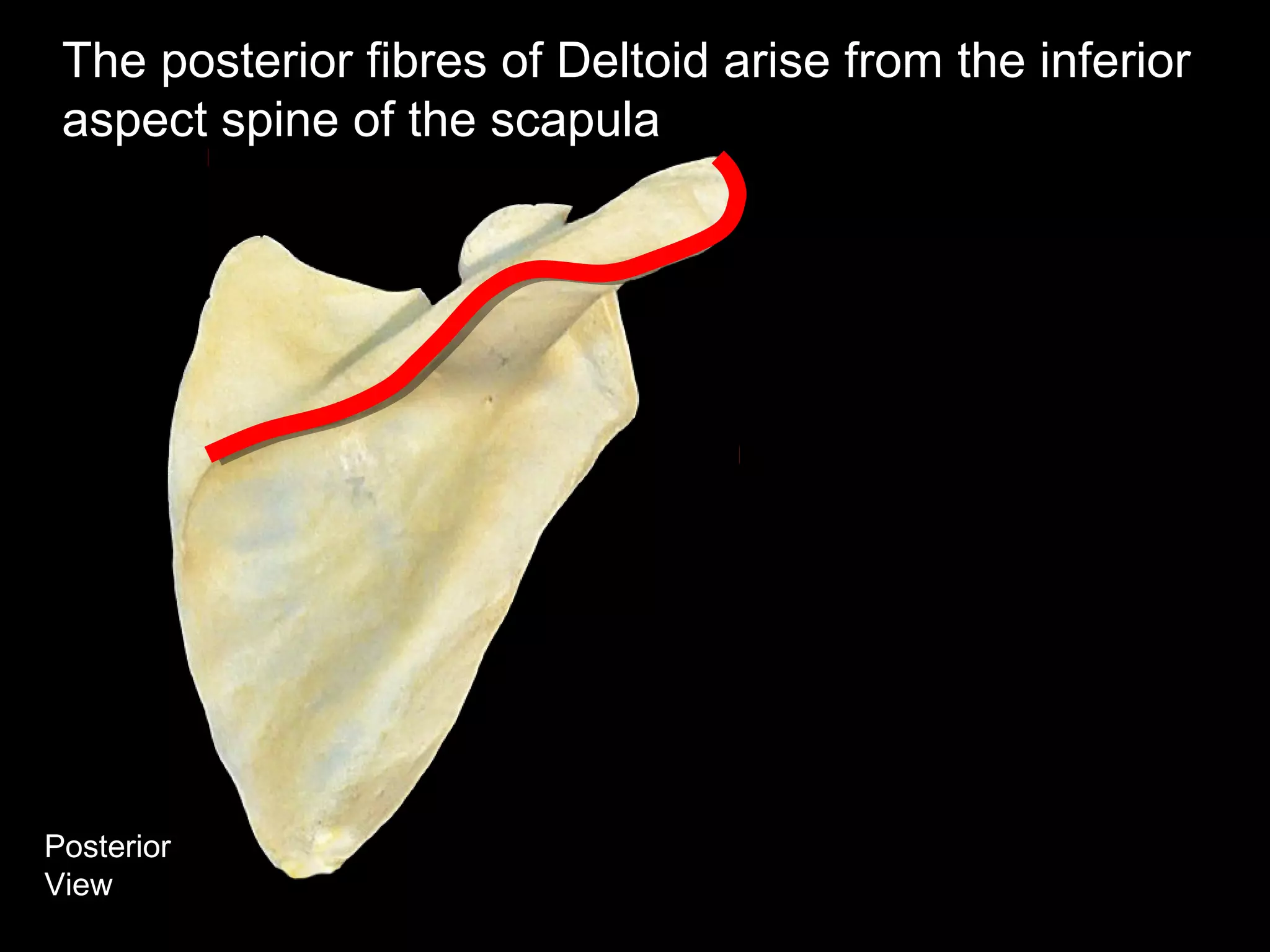 The posterior fibres of Deltoid arise from the inferior aspect spine of the scapula

Posterior
View